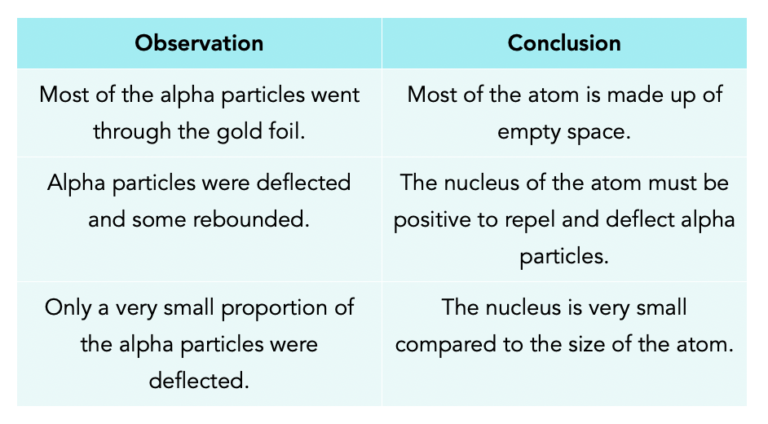 | Observation | Conclusion |
|---|---|
| Most of the alpha particles went through the gold foil. | Most of the atom is made up of empty space. |
| Alpha particles were deflected and some rebounded. | The nucleus of the atom must be positive to repel and deflect alpha particles. |
| Only a very small proportion of the alpha particles were deflected. | The nucleus is very small compared to the size of the atom. |